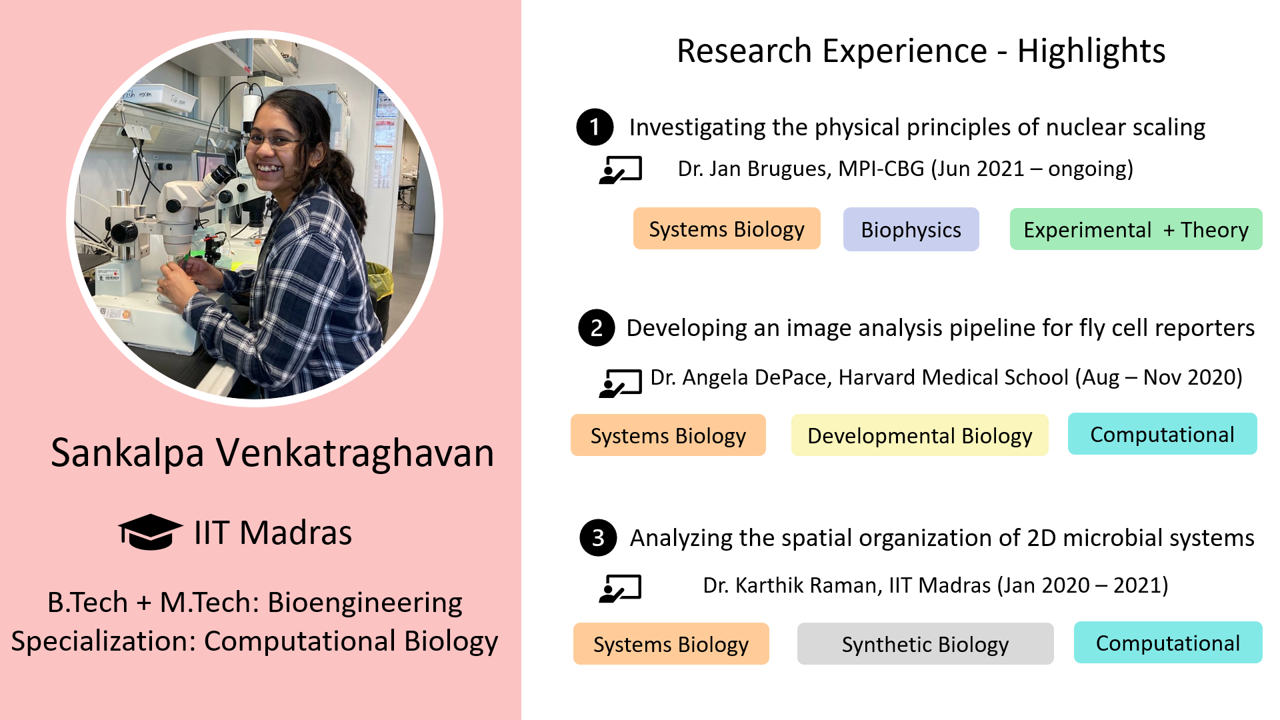 Sankalpa Venkatraghavan

IIT Madras

B.Tech + M.Tech: Bioengineering
Specialization: Computational Biology

Research Experience - Highlights

1 Investigating the physical principles of nuclear scaling

Dr. Jan Brugues, MPI-CBG (Jun 2021 – ongoing)

Systems Biology Biophysics Experimental + Theory

2 Developing an image analysis pipeline for fly cell reporters

Dr. Angela DePace, Harvard Medical School (Aug – Nov 2020)

Systems Biology Developmental Biology Computational

3 Analyzing the spatial organization of 2D microbial systems

Dr. Karthik Raman, IIT Madras (Jan 2020 – 2021)

Systems Biology Synthetic Biology Computational